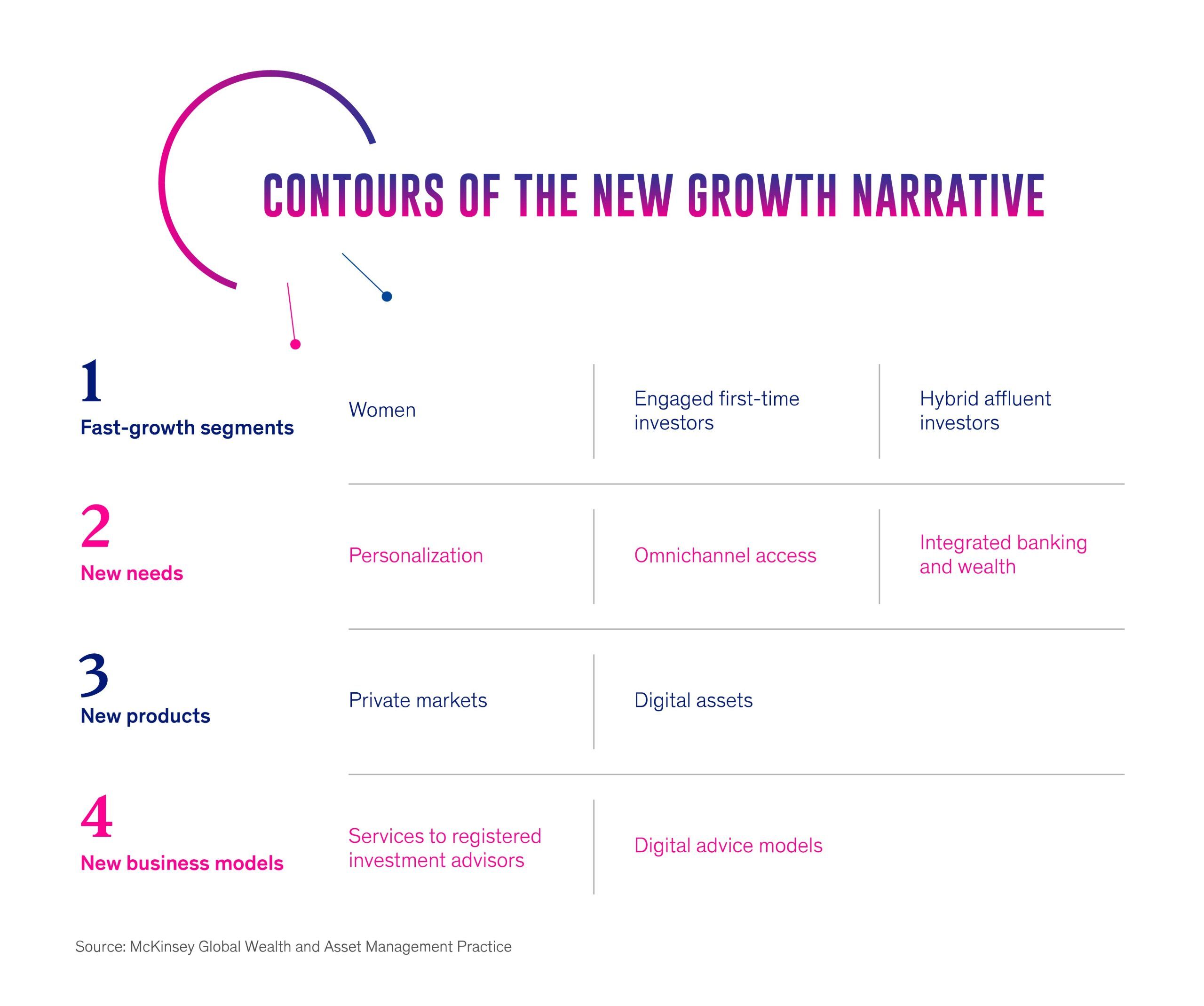 CONTOURS OF THE NEW GROWTH NARRATIVE

| | | | |
|---|---|---|---|
| 1 Fast-growth segments | Women | Engaged first-time investors | Hybrid affluent investors |
| 2 New needs | Personalization | Omnichannel access | Integrated banking and wealth |
| 3 New products | Private markets | Digital assets | |
| 4 New business models | Services to registered investment advisors | Digital advice models | |

Source: McKinsey Global Wealth and Asset Management Practice